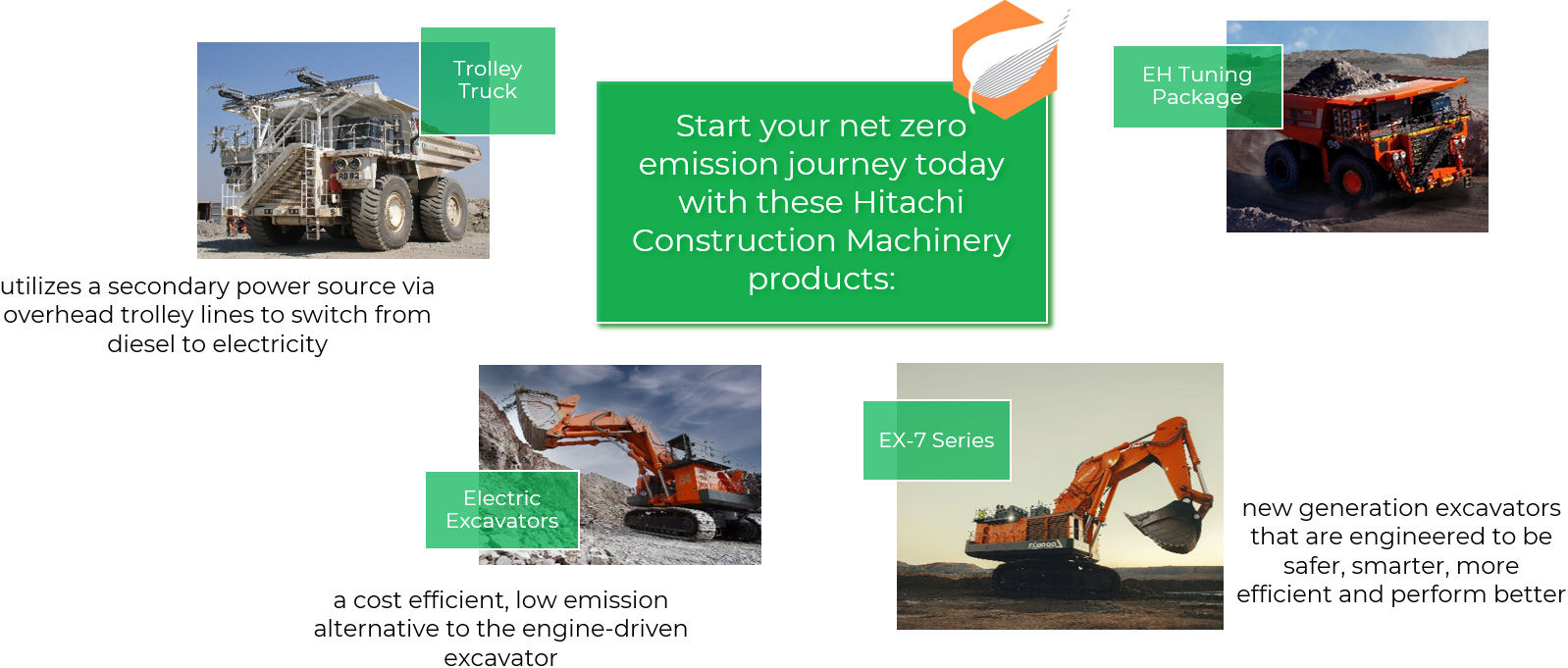 Trolley Truck

utilizes a secondary power source via overhead trolley lines to switch from diesel to electricity

Start your net zero emission journey today with these Hitachi Construction Machinery products:

EH Tuning Package

Electric Excavators

a cost efficient, low emission alternative to the engine-driven excavator

EX-7 Series

new generation excavators that are engineered to be safer, smarter, more efficient and perform better